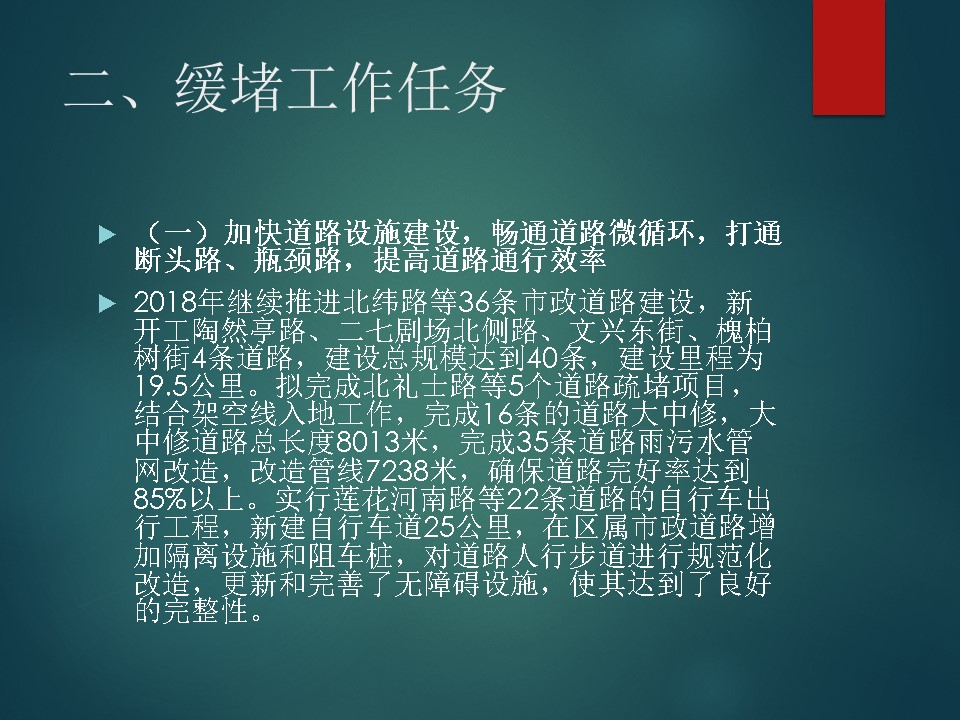 二、缓堵工作任务

（一）加快道路设施建设，畅通道路微循环，打通断头路、瓶颈路，提高道路通行效率

2018年继续推进北纬路等36条市政道路建设，新开工陶然亭路、二七剧场北侧路、文兴东街、槐柏树街4条道路，建设总规模达到40条，建设里程为19.5公里。拟完成北礼士路等5个道路疏堵项目，结合架空线入地工作，完成16条的道路大中修，大中修道路总长度8013米，完成35条道路雨污水管网改造，改造管线7238米，确保道路完好率达到85%以上。实行莲花河南路等22条道路的自行车出行工程，新建自行车道25公里，在区属市政道路增加隔离设施和阻车桩，对道路人行步道进行规范化改造，更新和完善了无障碍设施，使其达到了良好的完整性。